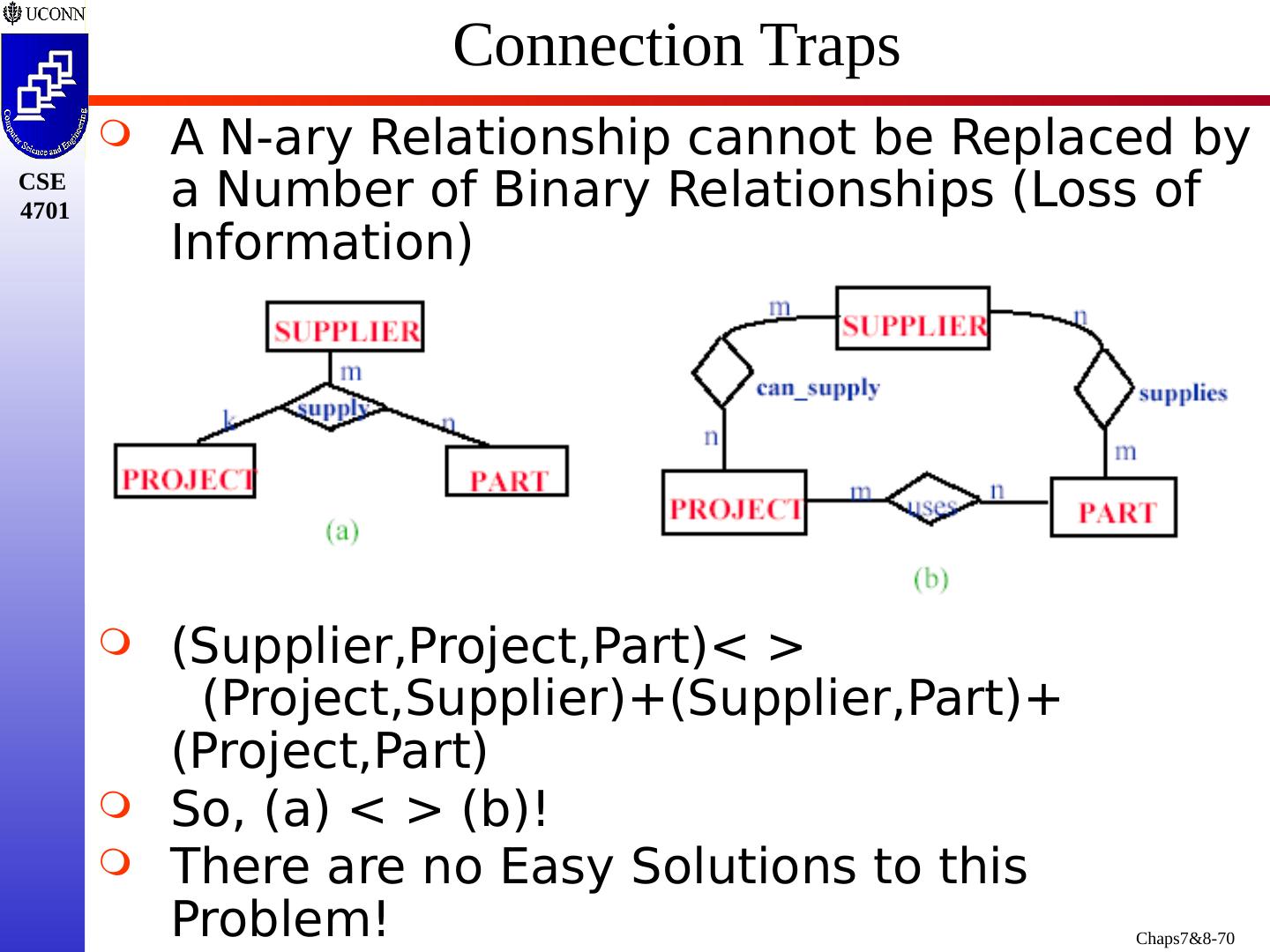 UCONN

Computer Science and Engineering

CSE 4701

Connection Traps

A N-ary Relationship cannot be Replaced by a Number of Binary Relationships (Loss of Information)

SUPPLIER
m
supply
k
n
PROJECT
PART
(a)

m
SUPPLIER
n
can_supply
supplies
n
m
PROJECT
m
uses
n
PART
(b)

(Supplier,Project,Part)< > (Project,Supplier)+(Supplier,Part)+ (Project,Part)

So, (a) < > (b)!

There are no Easy Solutions to this Problem!

Chaps7&8-70